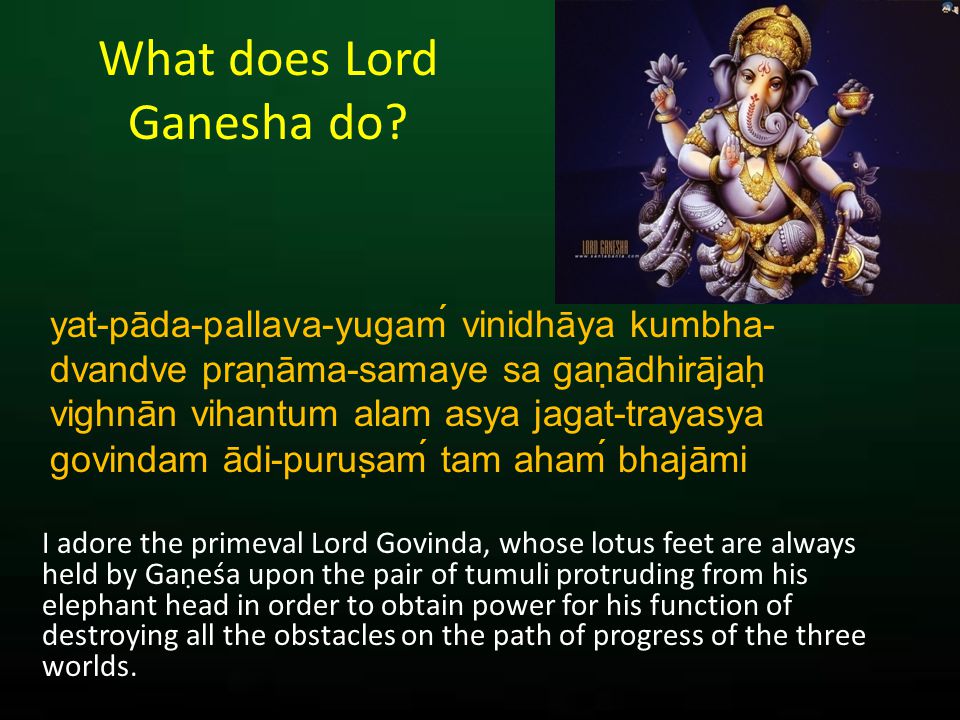 What does Lord Ganesha do?

LORD GANESHA

yat-pāda-pallava-yugaḿ vinidhāya kumbha-dvandve praṇāma-samaye sa gaṇādhirājaḥ vighnān vihantum alam asya jagat-trayasya govindam ādi-puruṣaḿ tam ahaḿ bhajāmi

I adore the primeval Lord Govinda, whose lotus feet are always held by Gaṇeśa upon the pair of tumuli protruding from his elephant head in order to obtain power for his function of destroying all the obstacles on the path of progress of the three worlds.